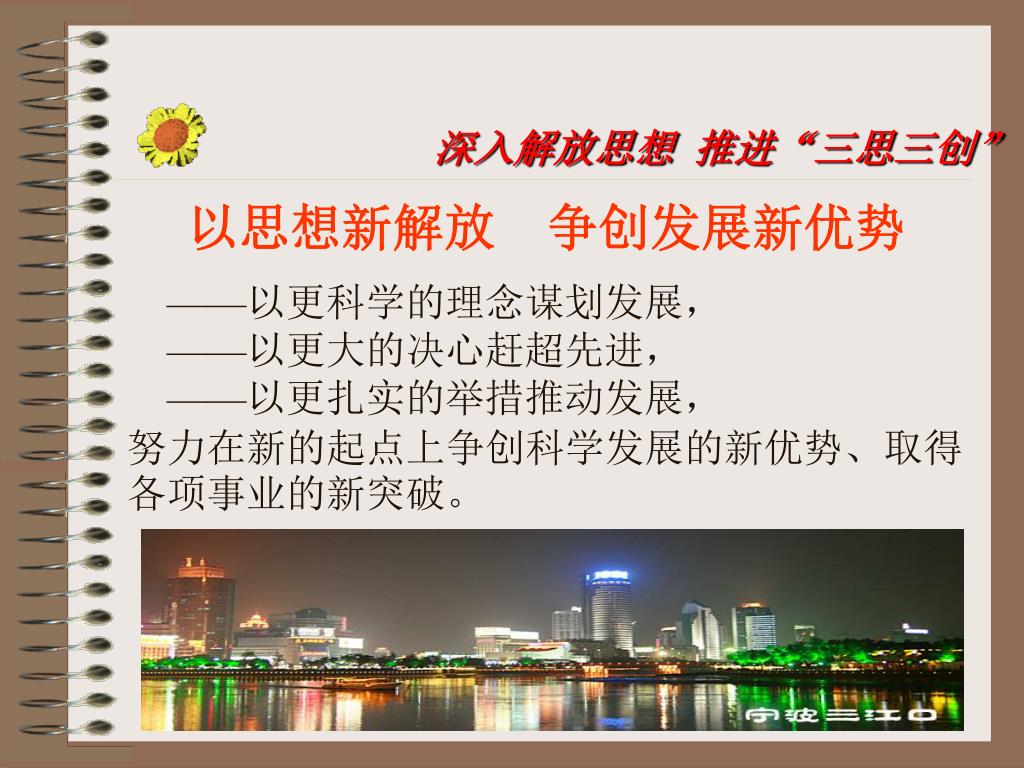 深入解放思想 推进“三思三创”

以思想新解放　争创发展新优势

——以更科学的理念谋划发展，
——以更大的决心赶超先进，
——以更扎实的举措推动发展，
努力在新的起点上争创科学发展的新优势、取得各项事业的新突破。

宁波三江口